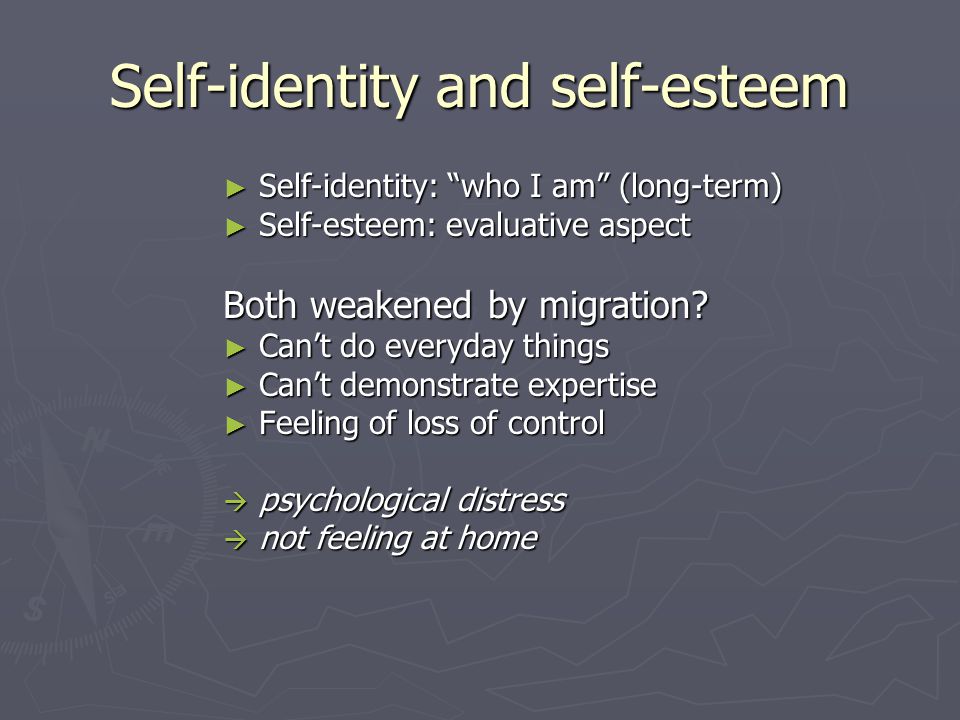 Self-identity and self-esteem

► Self-identity: “who I am” (long-term)
► Self-esteem: evaluative aspect

Both weakened by migration?
► Can’t do everyday things
► Can’t demonstrate expertise
► Feeling of loss of control

→ psychological distress
→ not feeling at home